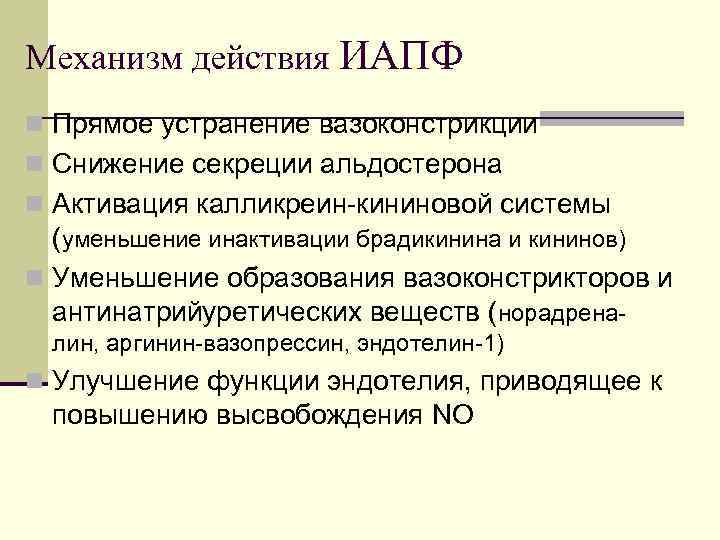 Механизм действия ИАПФ

Прямое устранение вазоконстрикции

Снижение секреции альдостерона

Активация калликреин-кининовой системы (уменьшение инактивации брадикинина и кининов)

Уменьшение образования вазоконстрикторов и антинатрийуретических веществ (норадреналин, аргинин-вазопрессин, эндотелин-1)

Улучшение функции эндотелия, приводящее к повышению высвобождения NO